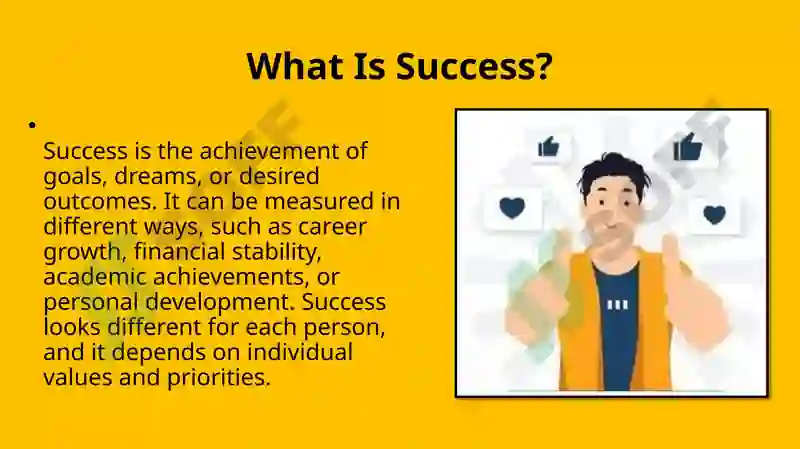 What Is Success?

•
Success is the achievement of goals, dreams, or desired outcomes. It can be measured in different ways, such as career growth, financial stability, academic achievements, or personal development. Success looks different for each person, and it depends on individual values and priorities.